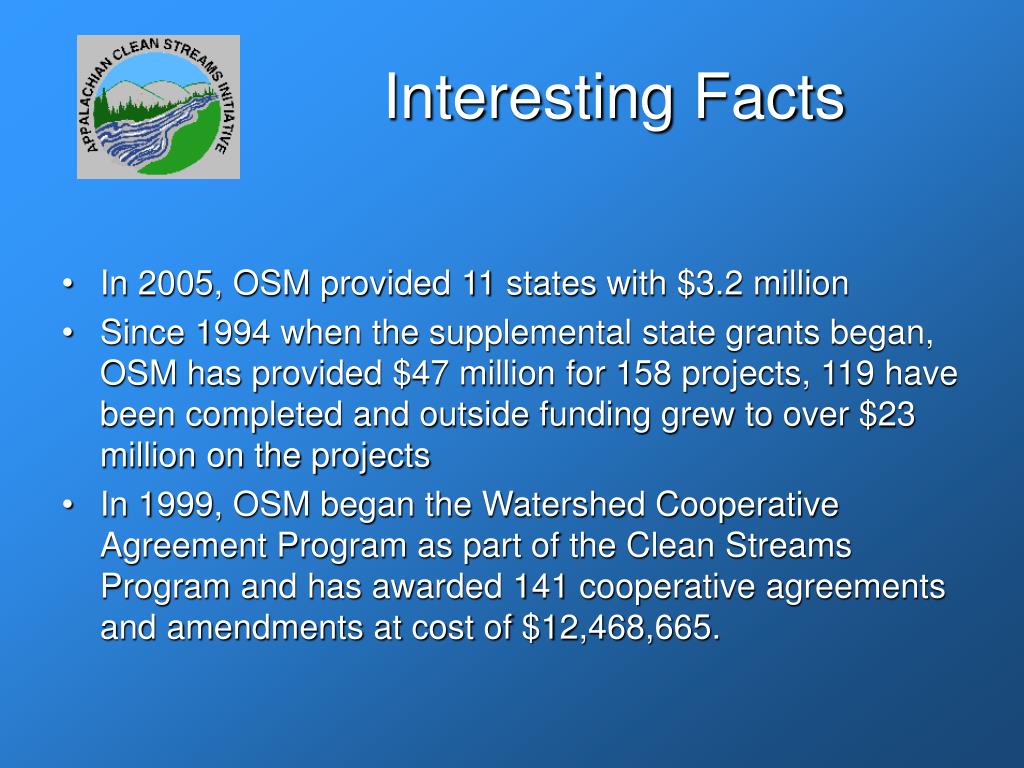 APPALACHIAN CLEAN STREAMS INITIATIVE

Interesting Facts

• In 2005, OSM provided 11 states with \$3.2 million
• Since 1994 when the supplemental state grants began, OSM has provided \$47 million for 158 projects, 119 have been completed and outside funding grew to over \$23 million on the projects
• In 1999, OSM began the Watershed Cooperative Agreement Program as part of the Clean Streams Program and has awarded 141 cooperative agreements and amendments at cost of \$12,468,665.